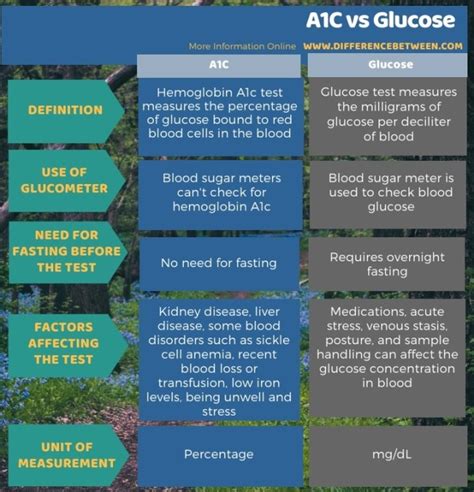 A1C vs Glucose

More Information Online WWW.DIFFERENCEBETWEEN.COM

| | A1C | Glucose |
|---|---|---|
| DEFINITION | Hemoglobin A1c test measures the percentage of glucose bound to red blood cells in the blood | Glucose test measures the milligrams of glucose per deciliter of blood |
| USE OF GLUCOMETER | Blood sugar meters can't check for hemoglobin A1c | Blood sugar meter is used to check blood glucose |
| NEED FOR FASTING BEFORE THE TEST | No need for fasting | Requires overnight fasting |
| FACTORS AFFECTING THE TEST | Kidney disease, liver disease, some blood disorders such as sickle cell anemia, recent blood loss or transfusion, low iron levels, being unwell and stress | Medications, acute stress, venous stasis, posture, and sample handling can affect the glucose concentration in blood |
| UNIT OF MEASUREMENT | Percentage | mg/dL |